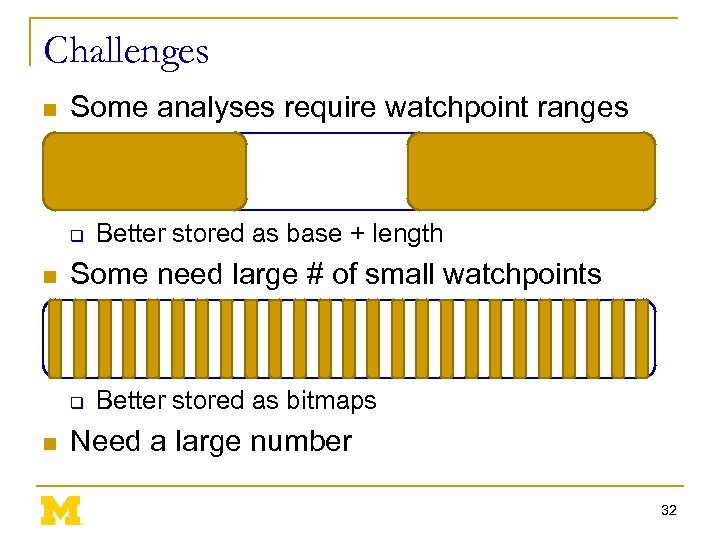 Challenges

Some analyses require watchpoint ranges

Better stored as base + length

Some need large # of small watchpoints

Better stored as bitmaps

Need a large number

M

32